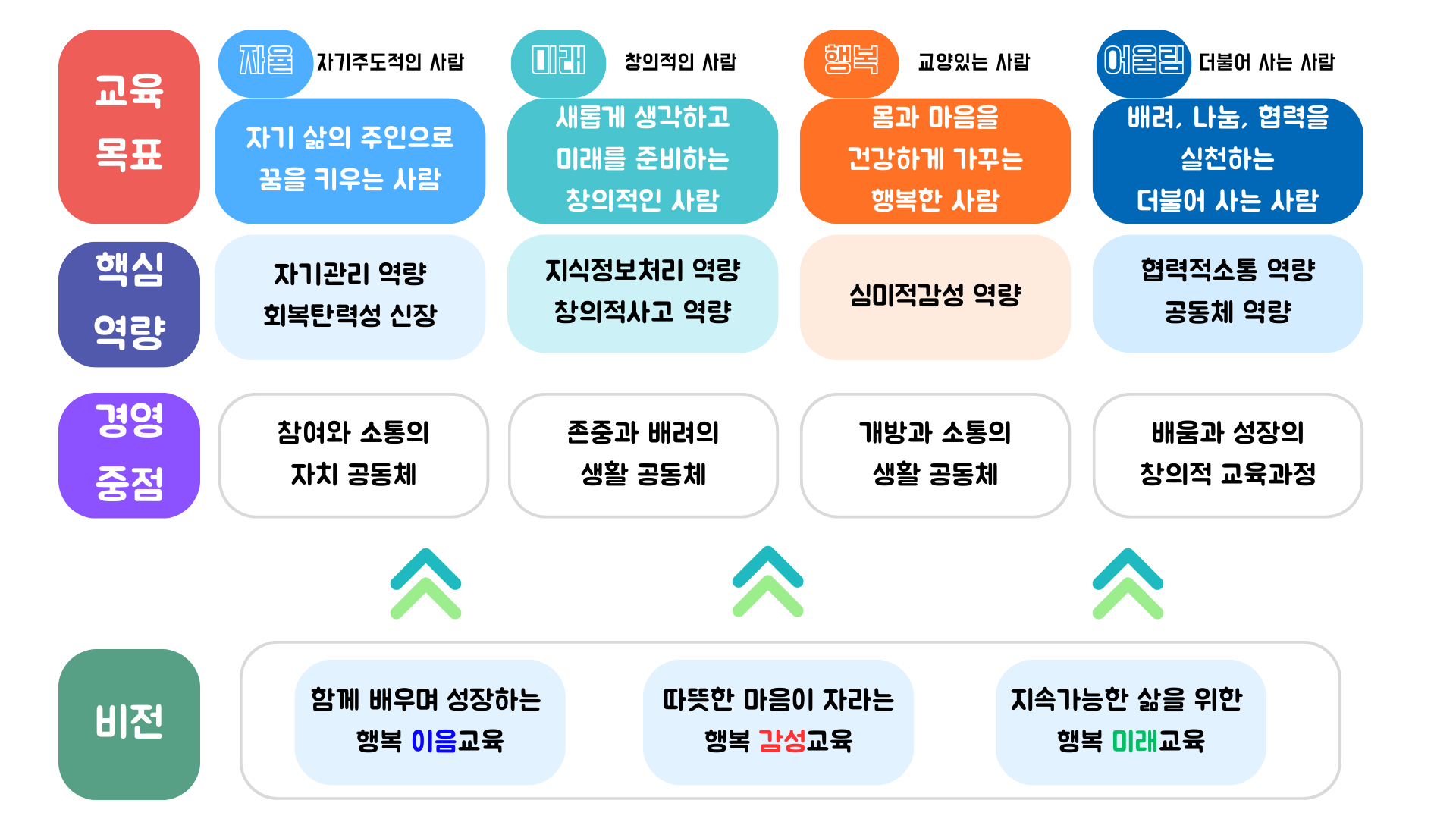 교육 목표

자율 자기주도적인 사람

자기 삶의 주인으로 꿈을 키우는 사람

미래 창의적인 사람

새롭게 생각하고 미래를 준비하는 창의적인 사람

행복 교양있는 사람

몸과 마음을 건강하게 가꾸는 행복한 사람

어울림 더불어 사는 사람

배려, 나눔, 협력을 실천하는 더불어 사는 사람

핵심 역량

자기관리 역량 회복탄력성 신장

지식정보처리 역량 창의적사고 역량

심미적감성 역량

협력적소통 역량 공동체 역량

경영 중점

참여와 소통의 자치 공동체

존중과 배려의 생활 공동체

개방과 소통의 생활 공동체

배움과 성장의 창의적 교육과정

비전

함께 배우며 성장하는 행복 이음교육

따뜻한 마음이 자라는 행복 감성교육

지속가능한 삶을 위한 행복 미래교육